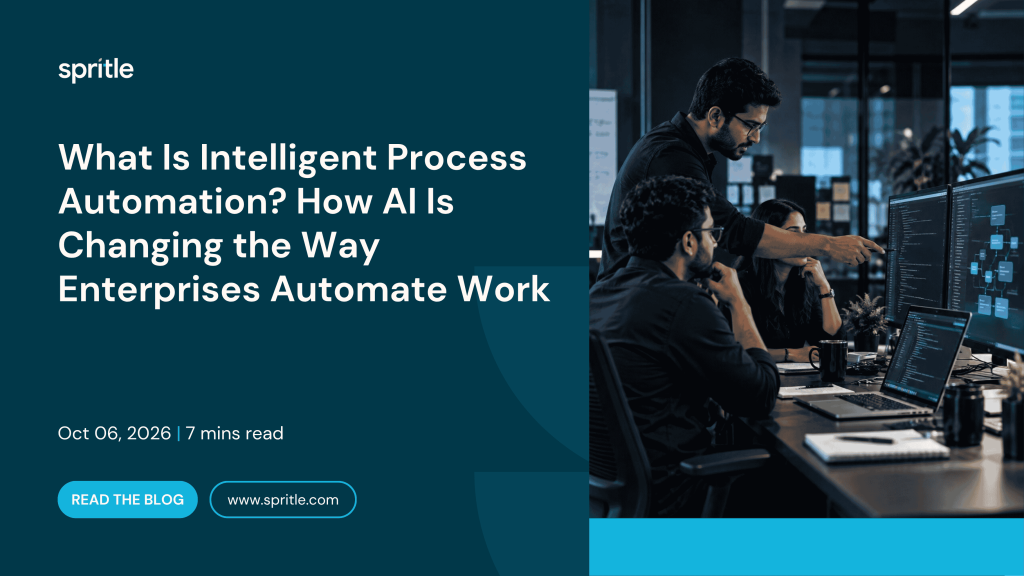 spritle

What Is Intelligent Process Automation? How AI Is Changing the Way Enterprises Automate Work

Oct 06, 2026 | 7 mins read

READ THE BLOG

www.spritle.com